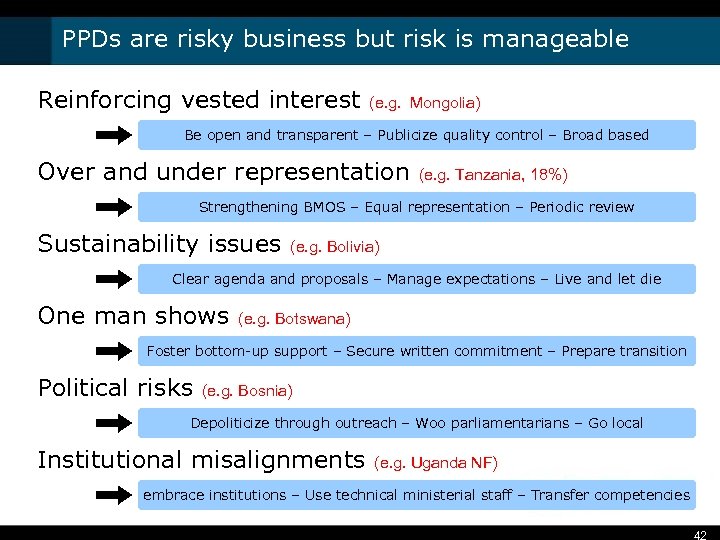 PPDs are risky business but risk is manageable

Reinforcing vested interest (e.g. Mongolia)

Be open and transparent – Publicize quality control – Broad based

Over and under representation (e.g. Tanzania, 18%)

Strengthening BMOS – Equal representation – Periodic review

Sustainability issues (e.g. Bolivia)

Clear agenda and proposals – Manage expectations – Live and let die

One man shows (e.g. Botswana)

Foster bottom-up support – Secure written commitment – Prepare transition

Political risks (e.g. Bosnia)

Depoliticize through outreach – Woo parliamentarians – Go local

Institutional misalignments (e.g. Uganda NF)

embrace institutions – Use technical ministerial staff – Transfer competencies

42